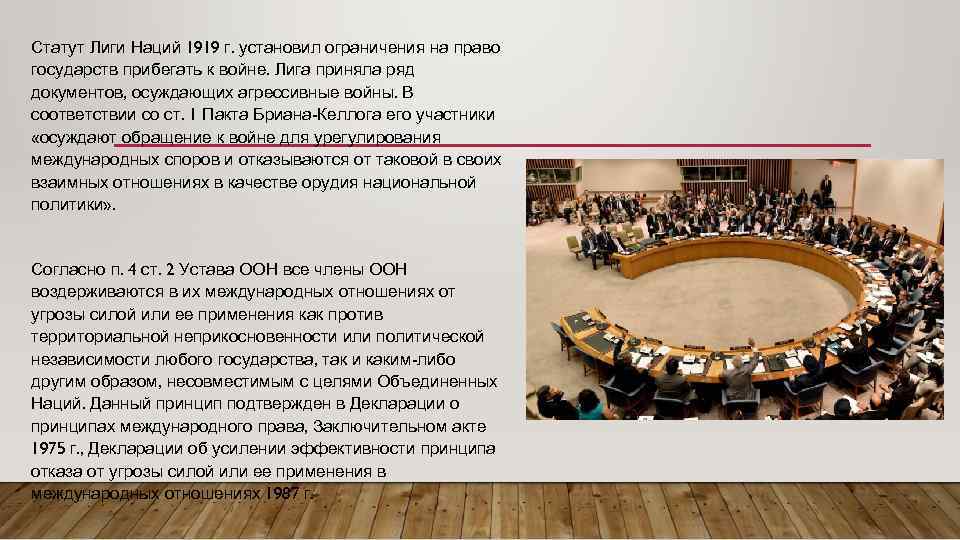 Статут Лиги Наций 1919 г. установил ограничения на право государств прибегать к войне. Лига приняла ряд документов, осуждающих агрессивные войны. В соответствии со ст. 1 Пакта Бриана-Келлога его участники «осуждают обращение к войне для урегулирования международных споров и отказываются от таковой в своих взаимных отношениях в качестве орудия национальной политики».

Согласно п. 4 ст. 2 Устава ООН все члены ООН воздерживаются в их международных отношениях от угрозы силой или ее применения как против территориальной неприкосновенности или политической независимости любого государства, так и каким-либо другим образом, несовместимым с целями Объединенных Наций. Данный принцип подтвержден в Декларации о принципах международного права, Заключительном акте 1975 г., Декларации об усилении эффективности принципа отказа от угрозы силой или ее применения в международных отношениях 1987 г.